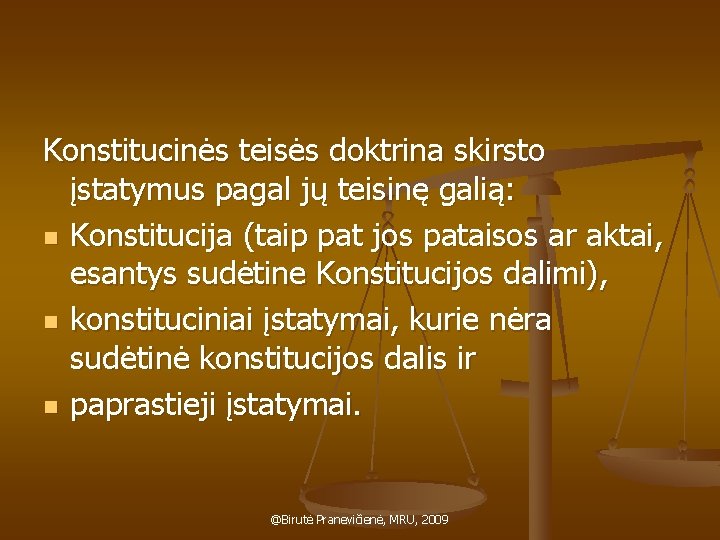 Konstitucinės teisės doktrina skirsto įstatymus pagal jų teisinę galią:

- Konstitucija (taip pat jos pataisos ar aktai, esantys sudėtine Konstitucijos dalimi),
- konstituciniai įstatymai, kurie nėra sudėtinė konstitucijos dalis ir
- paprastieji įstatymai.

@Birutė Pranevičienė, MRU, 2009